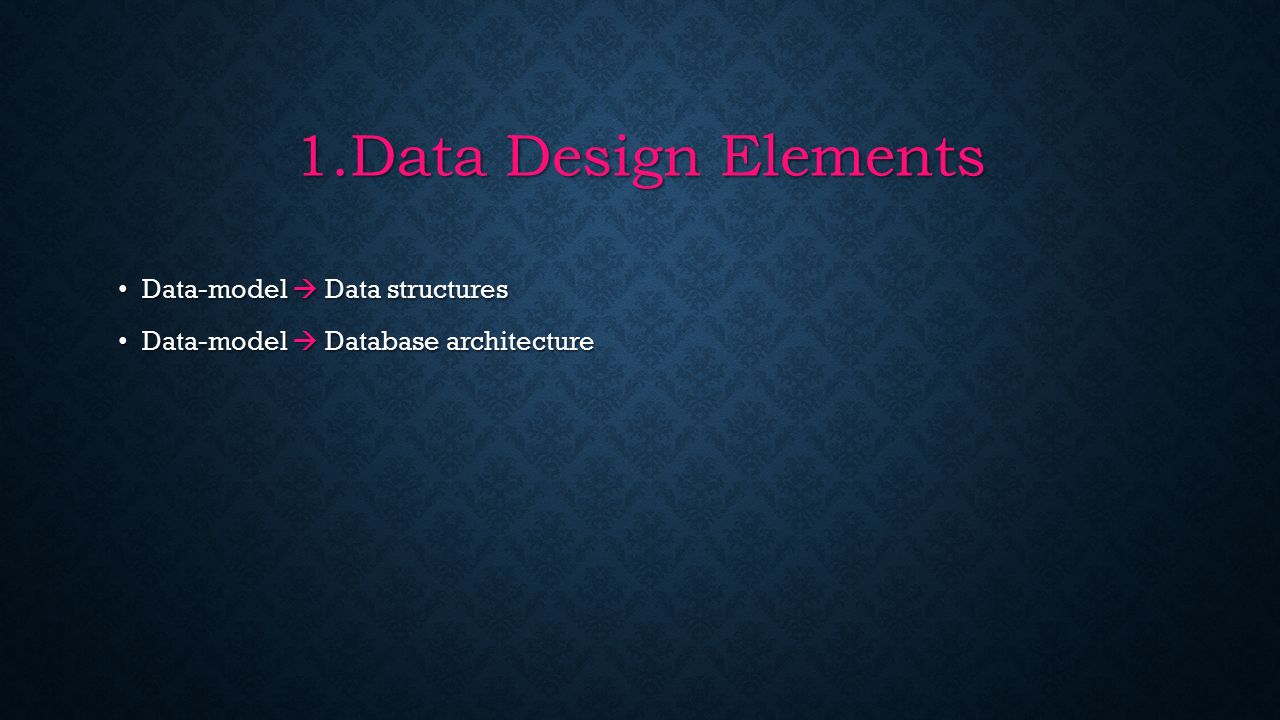 1.Data Design Elements

• Data-model → Data structures
• Data-model → Database architecture